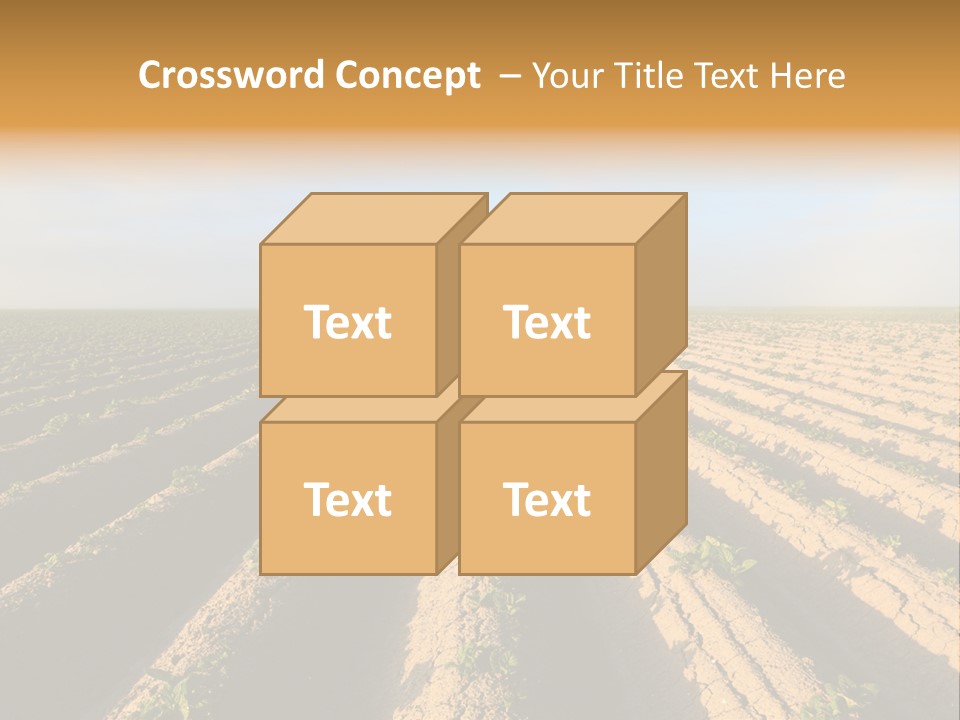 Crossword Concept – Your Title Text Here

Text

Text

Text

Text